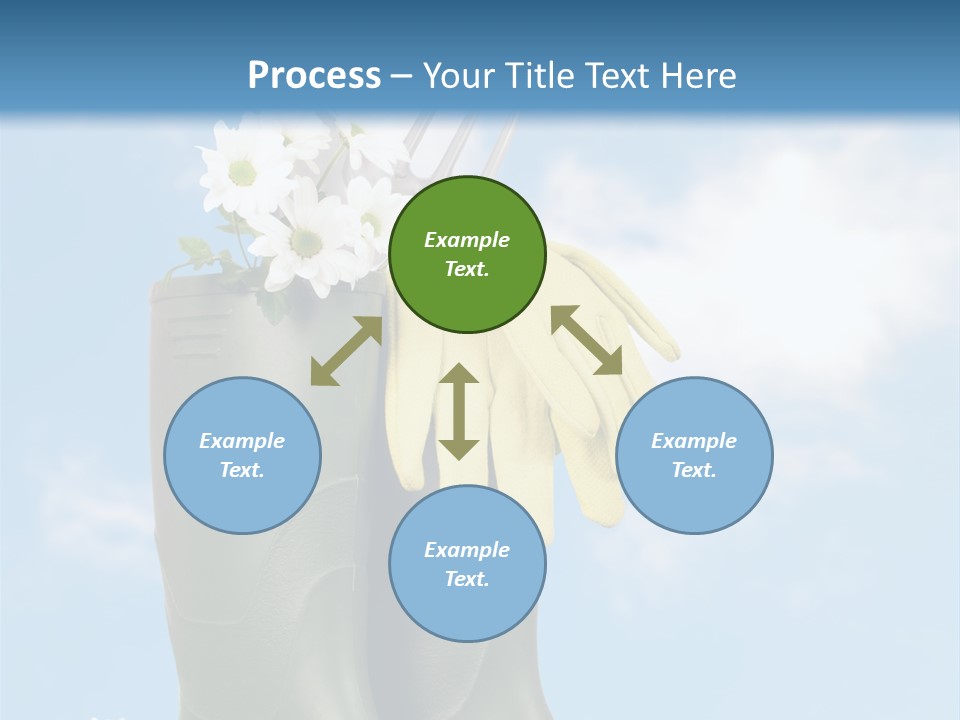 Process – Your Title Text Here

Example Text.

Example Text.

Example Text.

Example Text.